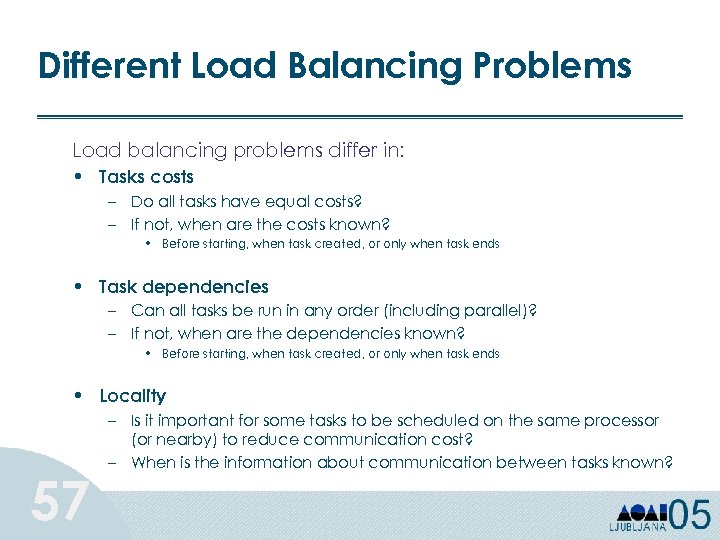 Different Load Balancing Problems

Load balancing problems differ in:

• Tasks costs
– Do all tasks have equal costs?
– If not, when are the costs known?
• Before starting, when task created, or only when task ends

• Task dependencies
– Can all tasks be run in any order (including parallel)?
– If not, when are the dependencies known?
• Before starting, when task created, or only when task ends

• Locality
– Is it important for some tasks to be scheduled on the same processor (or nearby) to reduce communication cost?
– When is the information about communication between tasks known?

57

LJUBLJANA 05